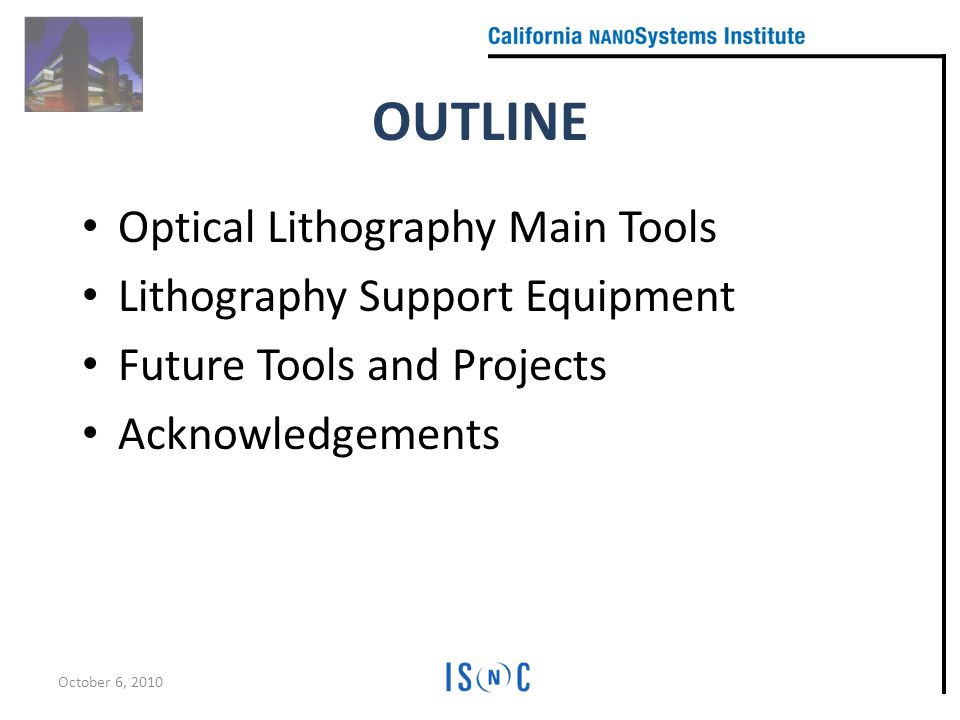 California NANOSystems Institute

OUTLINE

• Optical Lithography Main Tools
• Lithography Support Equipment
• Future Tools and Projects
• Acknowledgements

October 6, 2010

ISNC